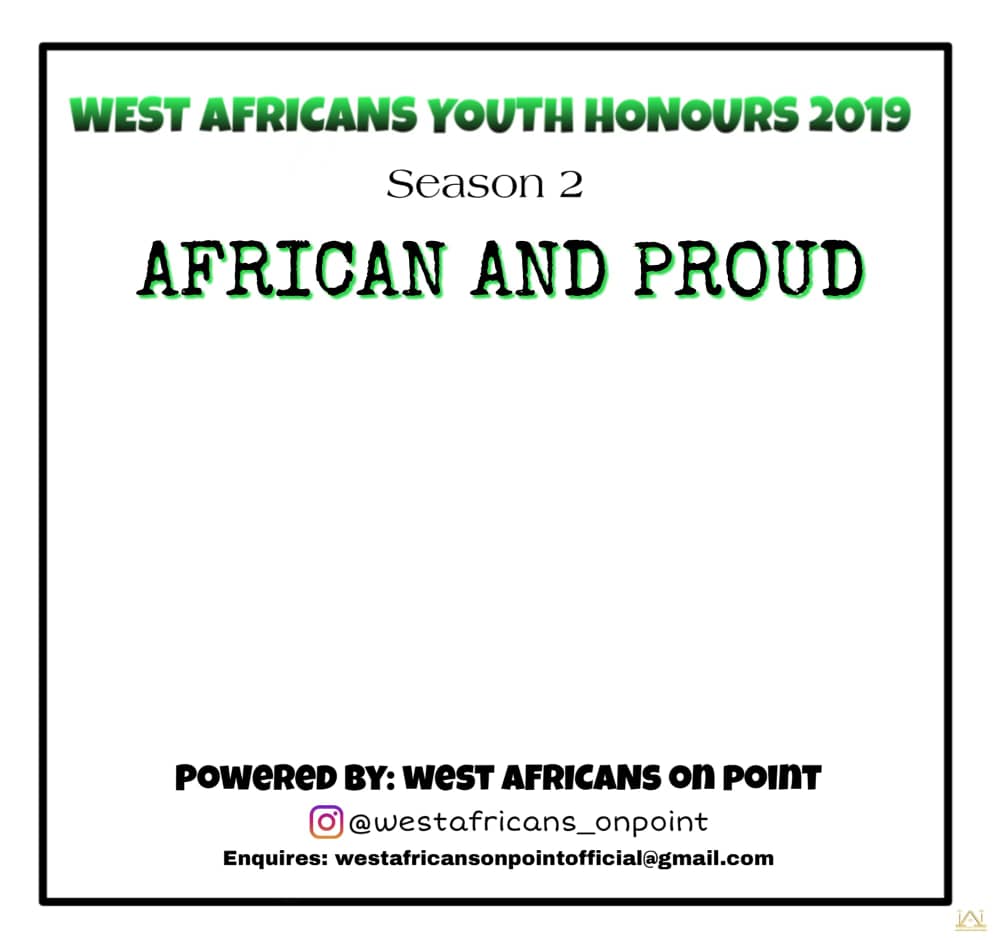 WEST AFRICANS YOUTH HONOURS 2019

Season 2

AFRICAN AND PROUD

POWERED BY: WEST AFRICANS ON POINT

@westafricans_onpoint

Enquires: westafricansonpointofficial@gmail.com